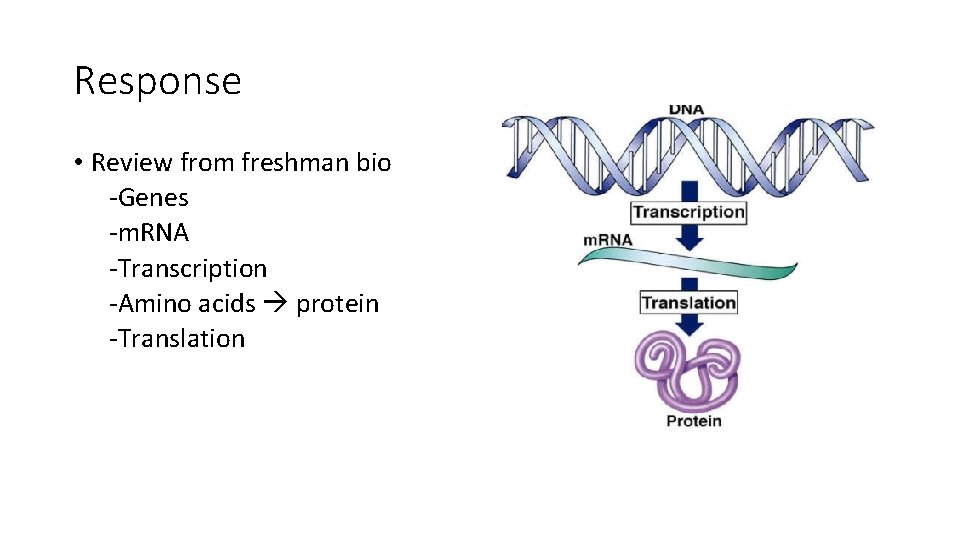 Response

• Review from freshman bio
-Genes
-mRNA
-Transcription
-Amino acids → protein
-Translation

DNA
Transcription
mRNA
Translation
Protein